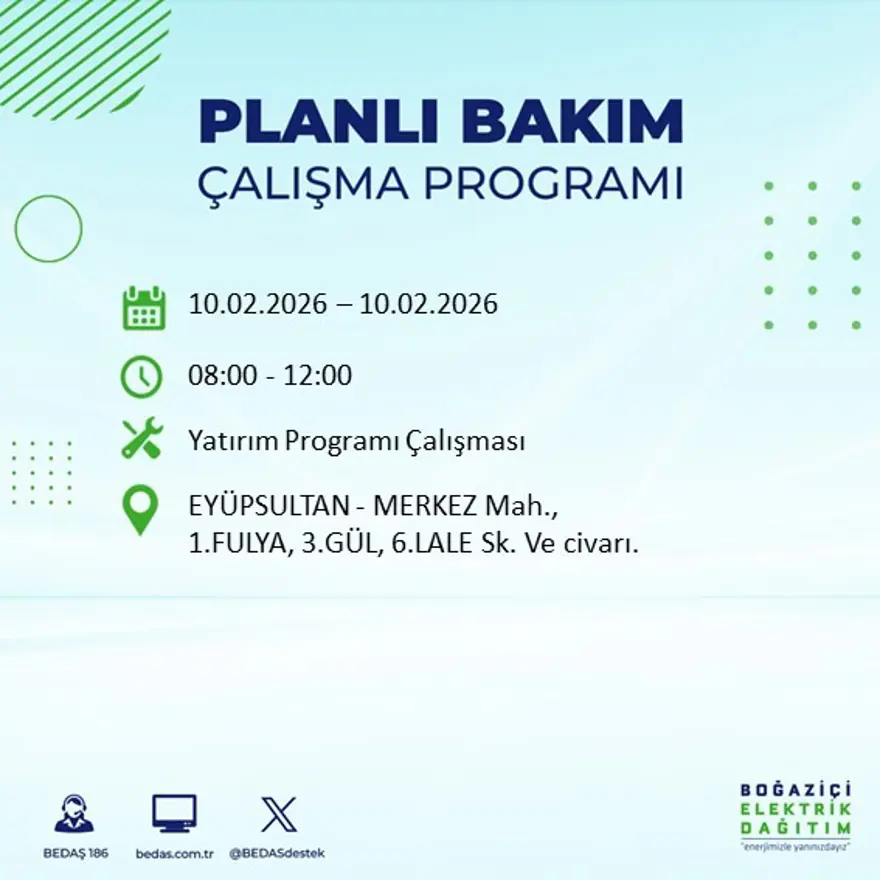 PLANLI BAKIM
ÇALIŞMA PROGRAMI

10.02.2026 – 10.02.2026

08:00 - 12:00

Yatırım Programı Çalışması

EYÜPSULTAN - MERKEZ Mah., 1.FULYA, 3.GÜL, 6.LALE Sk. Ve civarı.

BEDAŞ 186
bedas.com.tr
@BEDASdestek

BOĞAZİÇİ
ELEKTRİK
DAĞITIM
"enerjimizle yanınızdayız"